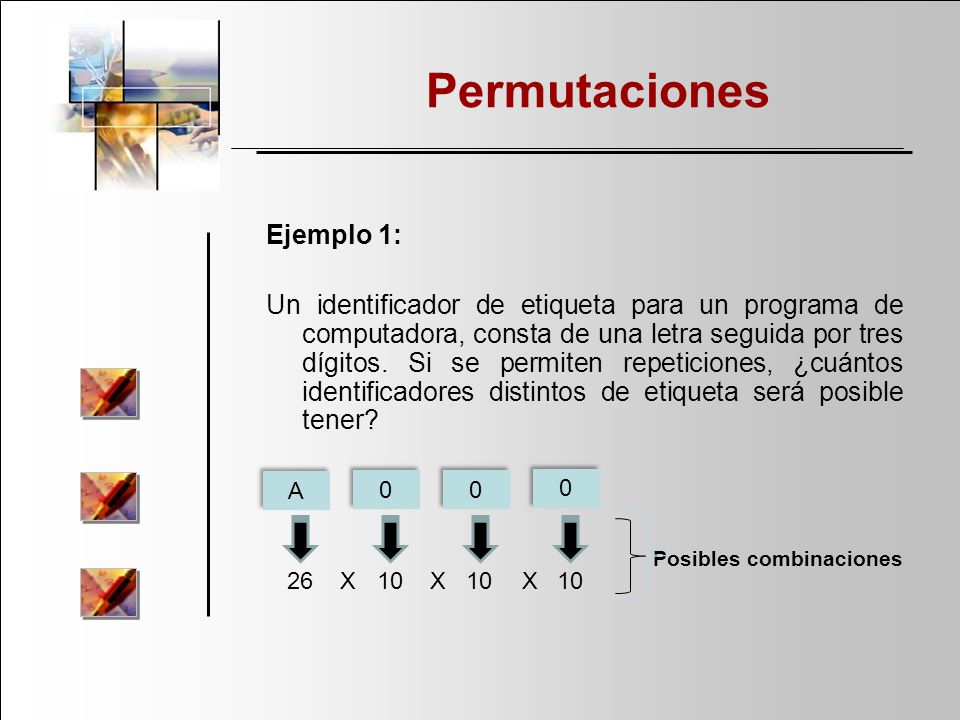 Permutaciones

Ejemplo 1:

Un identificador de etiqueta para un programa de computadora, consta de una letra seguida por tres dígitos. Si se permiten repeticiones, ¿cuántos identificadores distintos de etiqueta será posible tener?

A 0 0 0

26 X 10 X 10 X 10

Posibles combinaciones